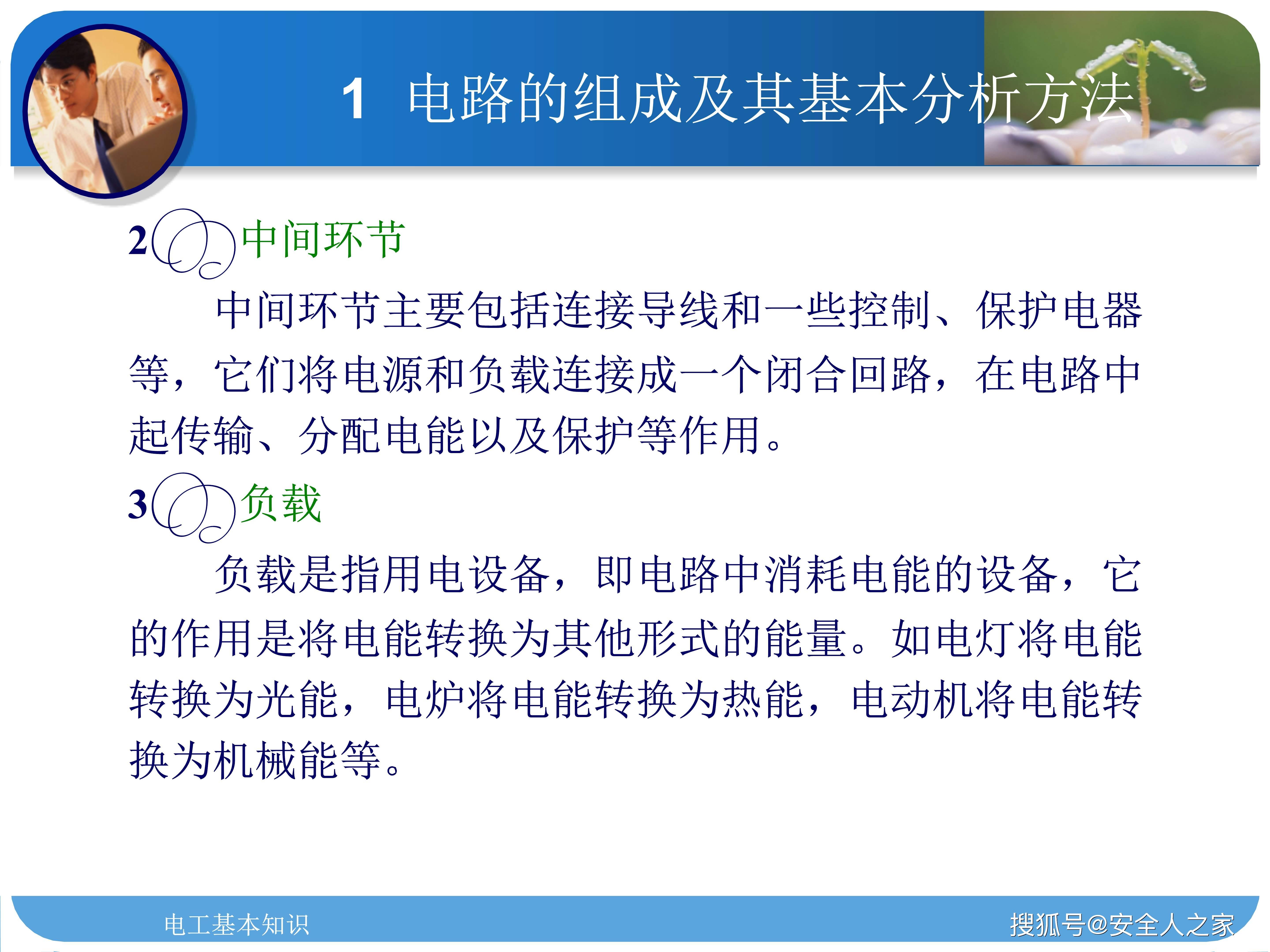 1　电路的组成及其基本分析方法

2　中间环节

中间环节主要包括连接导线和一些控制、保护电器等，它们将电源和负载连接成一个闭合回路，在电路中起传输、分配电能以及保护等作用。

3　负载

负载是指用电设备，即电路中消耗电能的设备，它的作用是将电能转换为其他形式的能量。如电灯将电能转换为光能，电炉将电能转换为热能，电动机将电能转换为机械能等。

电工基本知识

搜狐号@安全人之家